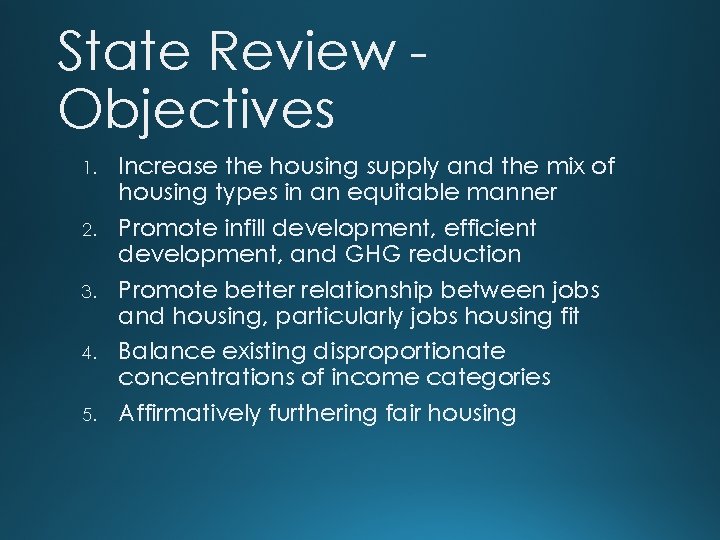 State Review - Objectives

1. Increase the housing supply and the mix of housing types in an equitable manner
2. Promote infill development, efficient development, and GHG reduction
3. Promote better relationship between jobs and housing, particularly jobs housing fit
4. Balance existing disproportionate concentrations of income categories
5. Affirmatively furthering fair housing